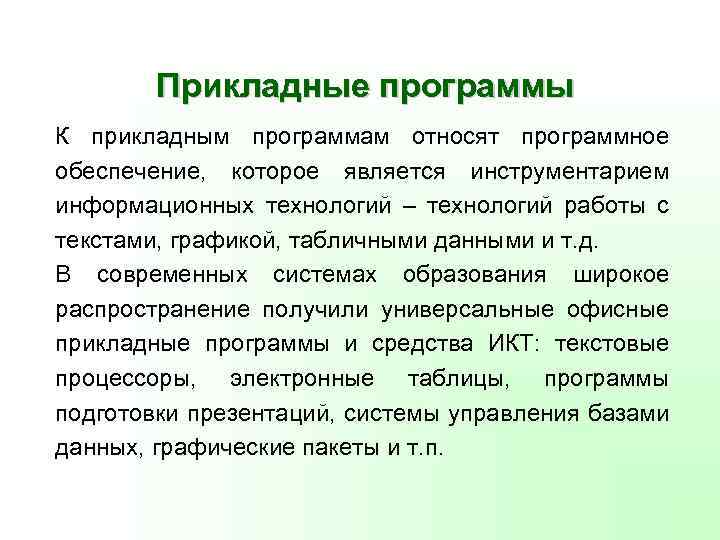 Прикладные программы

К прикладным программам относят программное обеспечение, которое является инструментарием информационных технологий – технологий работы с текстами, графикой, табличными данными и т.д.

В современных системах образования широкое распространение получили универсальные офисные прикладные программы и средства ИКТ: текстовые процессоры, электронные таблицы, программы подготовки презентаций, системы управления базами данных, графические пакеты и т.п.